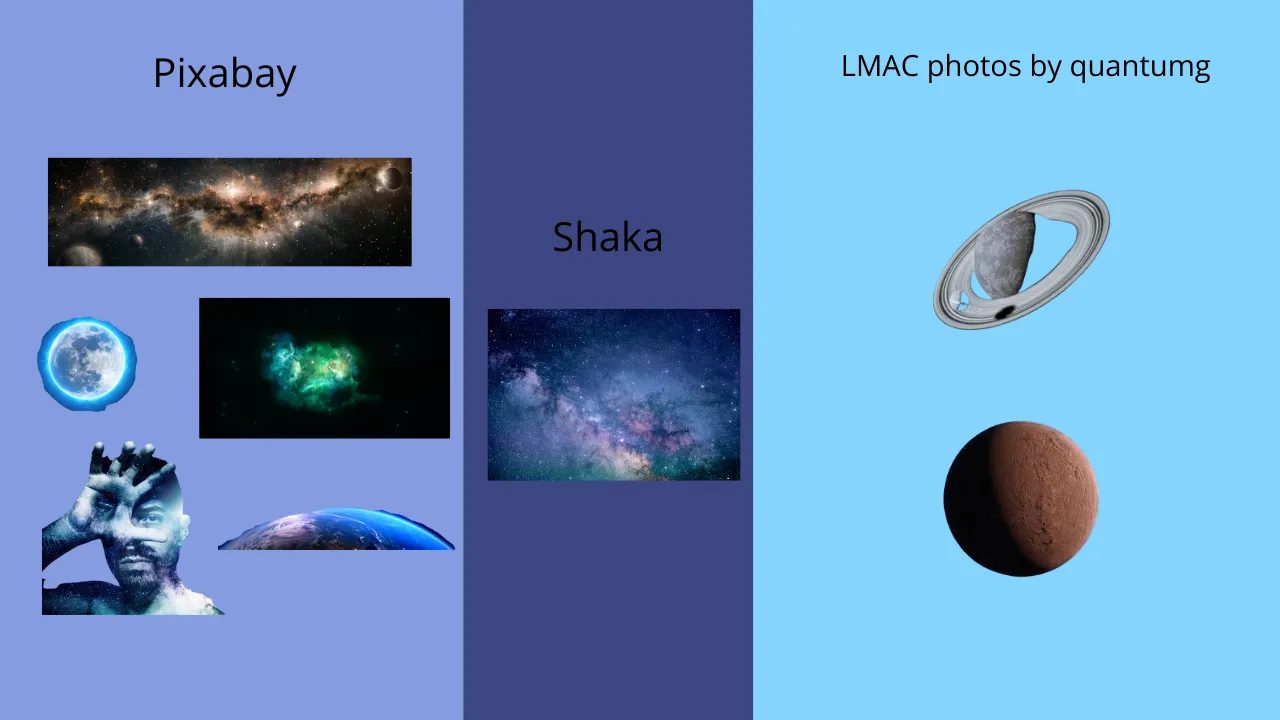 Pixabay

Shaka

LMAC photos by quantumg